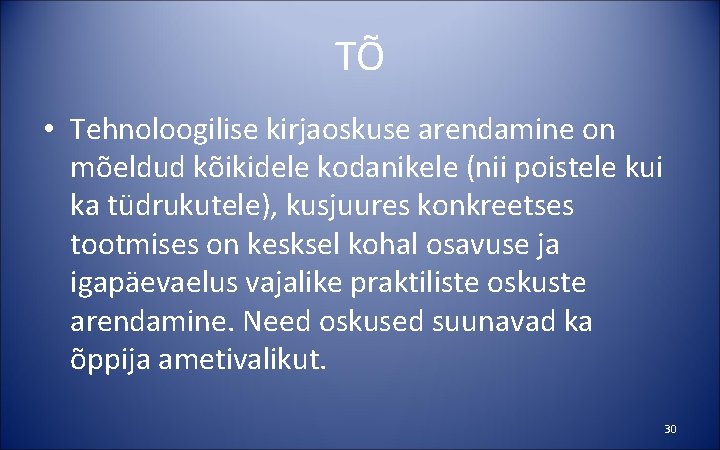 TÕ

• Tehnoloogilise kirjaoskuse arendamine on mõeldud kõikidele kodanikele (nii poistele kui ka tüdrukutele), kusjuures konkreetses tootmises on kesksel kohal osavuse ja igapäevaelus vajalike praktiliste oskuste arendamine. Need oskused suunavad ka õppija ametivalikut.

30